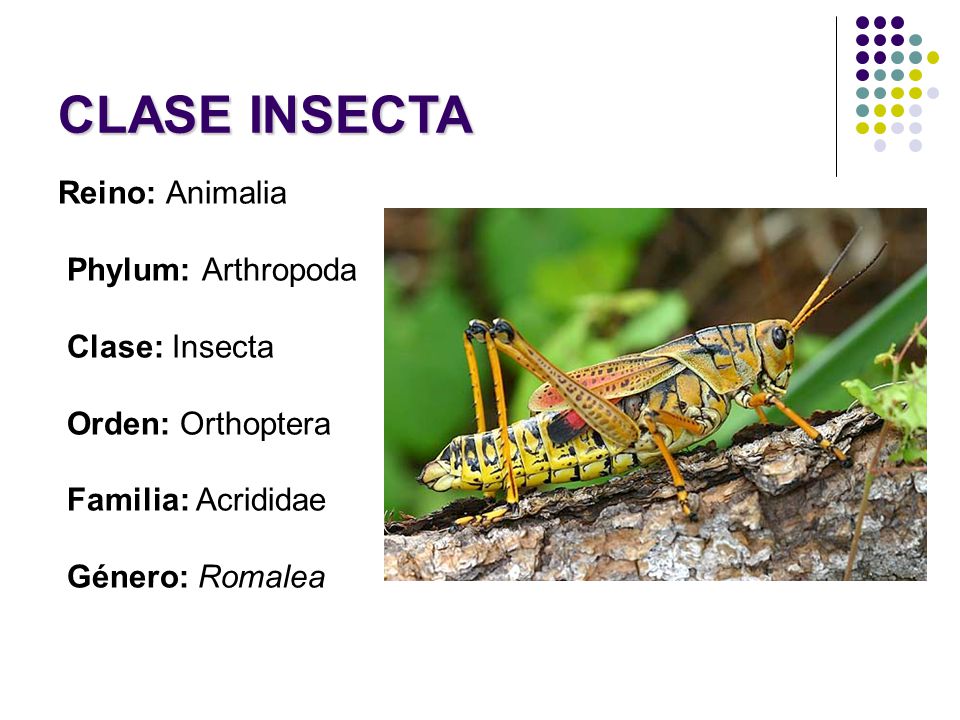 CLASE INSECTA

Reino: Animalia

Phylum: Arthropoda

Clase: Insecta

Orden: Orthoptera

Familia: Acrididae

Género: Romalea